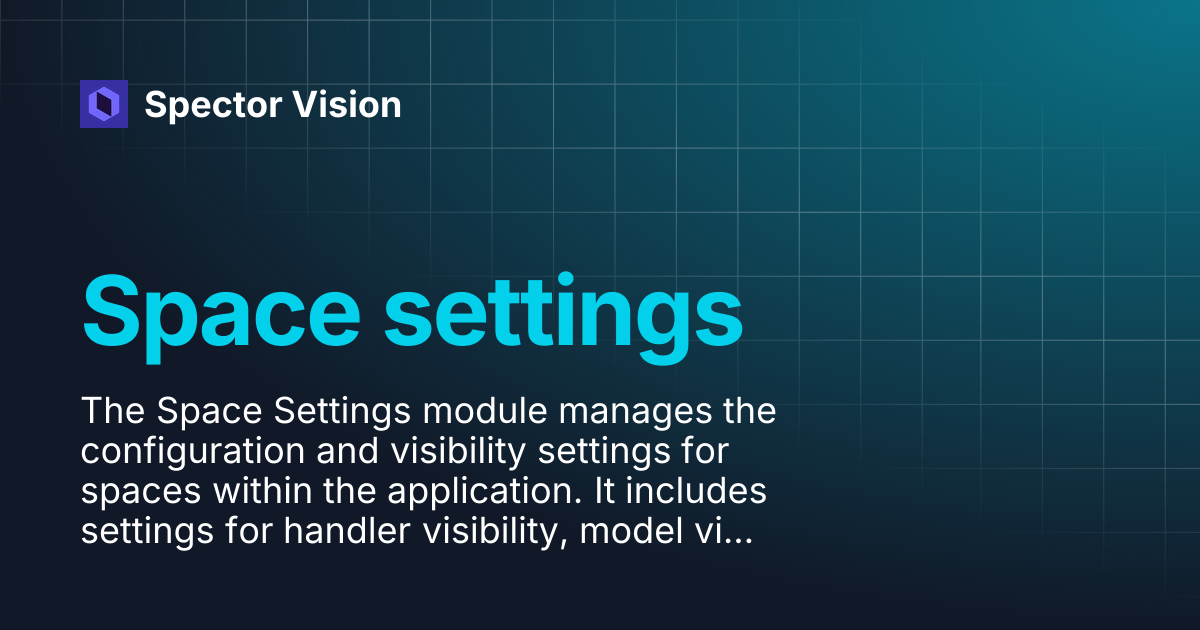 Spector Vision

Space settings

The Space Settings module manages the configuration and visibility settings for spaces within the application. It includes settings for handler visibility, model vi...